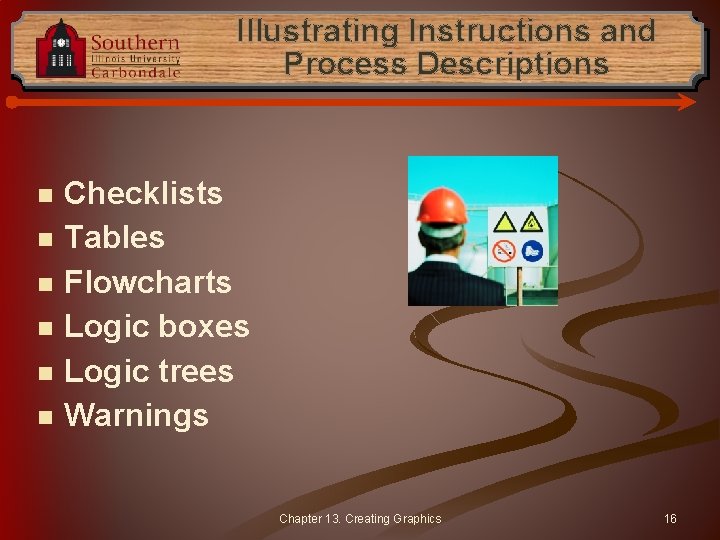 Southern
Illinois University
Carbondale

Illustrating Instructions and Process Descriptions

- Checklists
- Tables
- Flowcharts
- Logic boxes
- Logic trees
- Warnings

Chapter 13. Creating Graphics

16